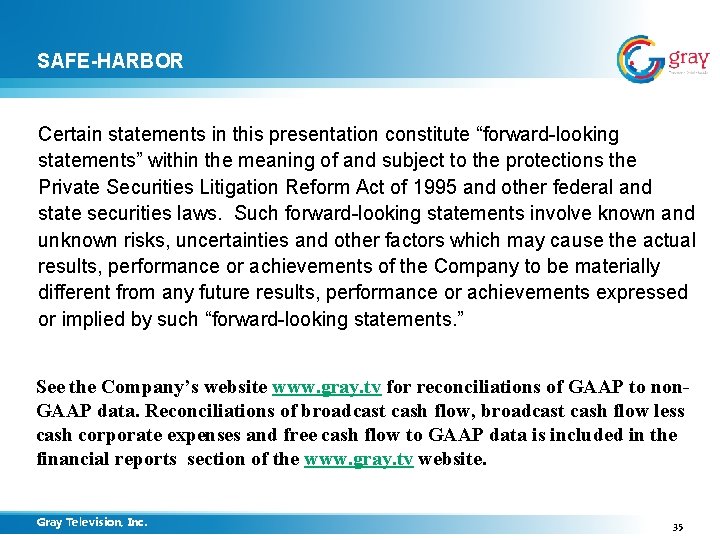 SAFE-HARBOR

gray

Certain statements in this presentation constitute “forward-looking statements” within the meaning of and subject to the protections the Private Securities Litigation Reform Act of 1995 and other federal and state securities laws. Such forward-looking statements involve known and unknown risks, uncertainties and other factors which may cause the actual results, performance or achievements of the Company to be materially different from any future results, performance or achievements expressed or implied by such “forward-looking statements.”

See the Company’s website www.gray.tv for reconciliations of GAAP to non-GAAP data. Reconciliations of broadcast cash flow, broadcast cash flow less cash corporate expenses and free cash flow to GAAP data is included in the financial reports section of the www.gray.tv website.

Gray Television, Inc.

35